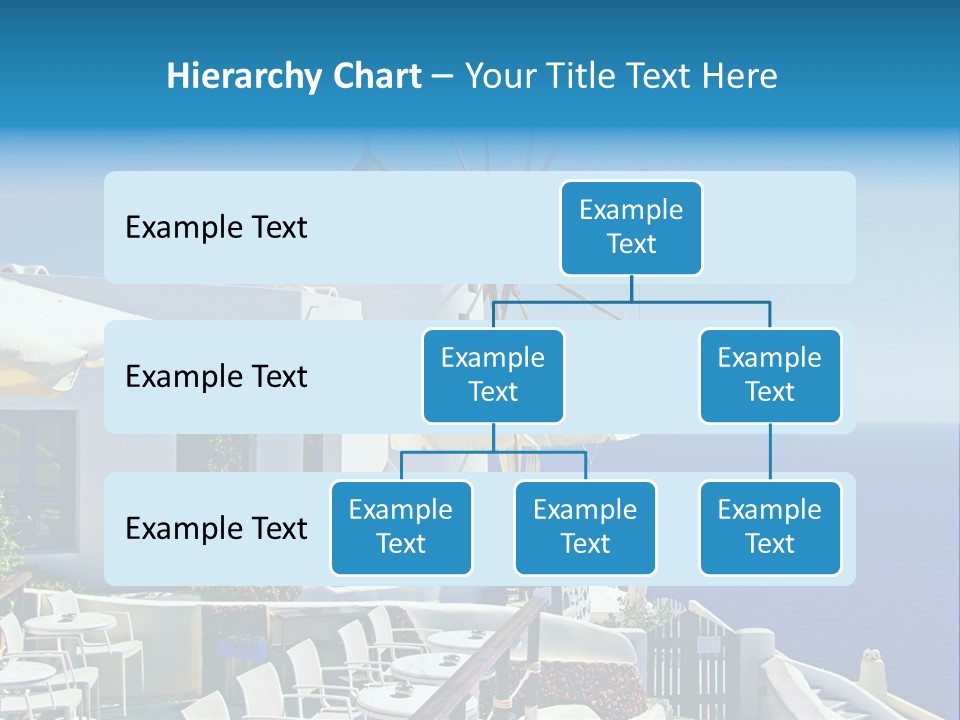 Hierarchy Chart – Your Title Text Here

Example Text

Example Text

Example Text

Example Text

Example Text

Example Text

Example Text

Example Text

Example Text